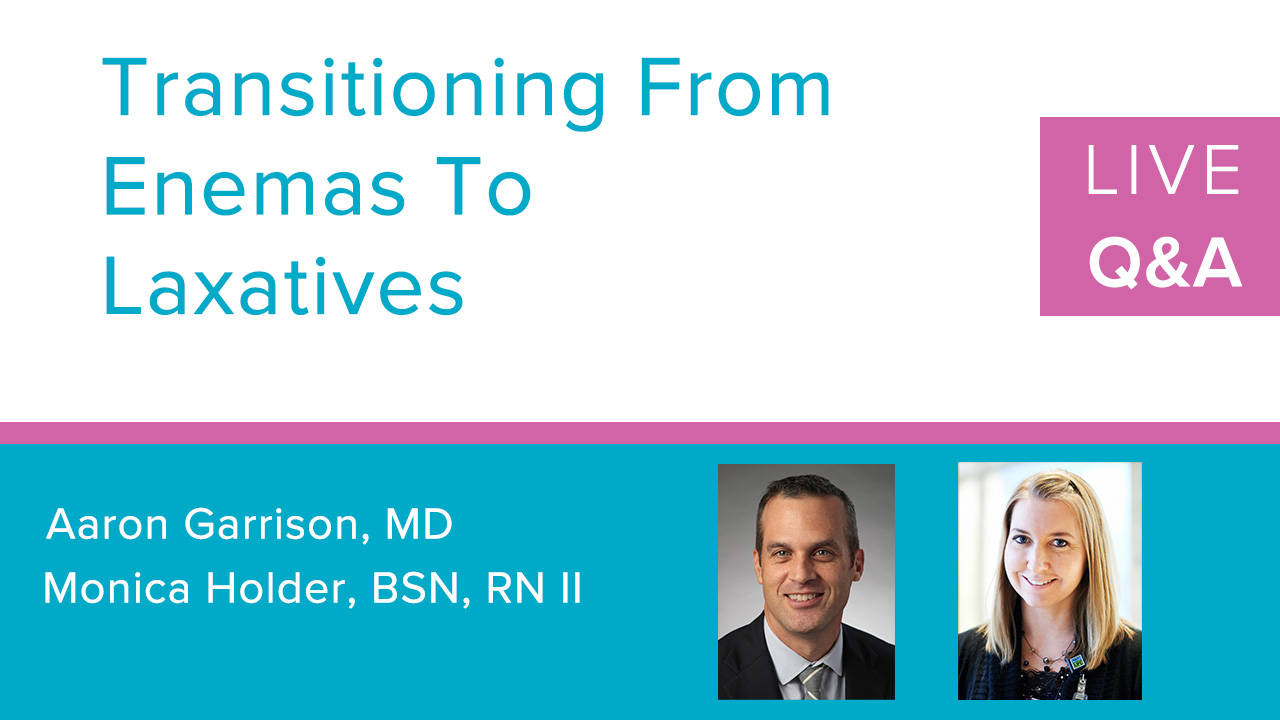 Transitioning From Enemas To Laxatives

LIVE
Q&A

Aaron Garrison, MD
Monica Holder, BSN, RN II